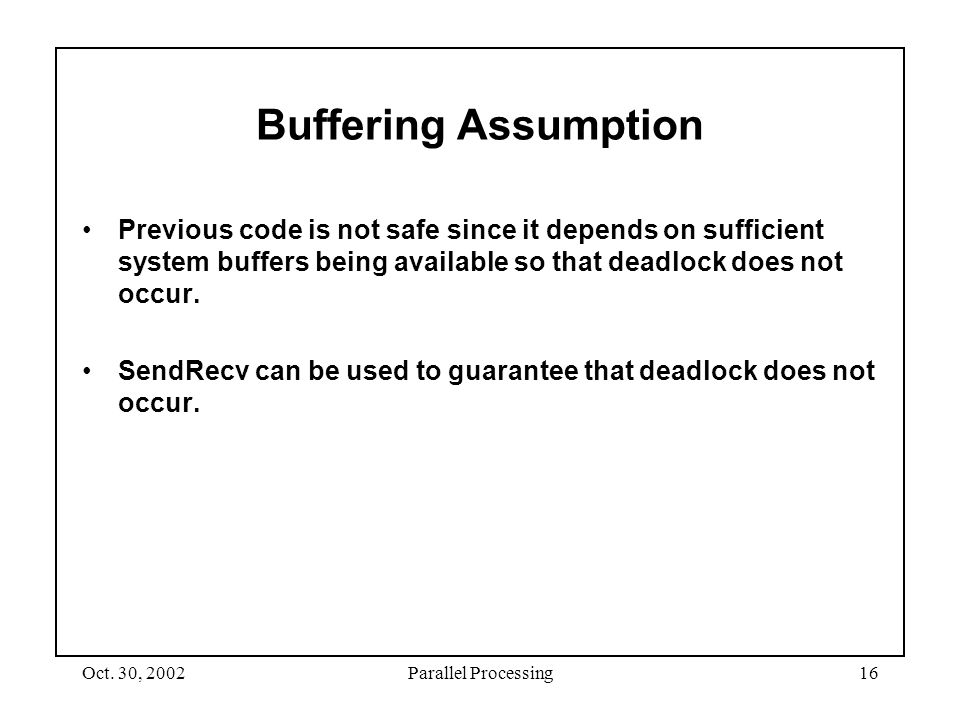 Buffering Assumption

• Previous code is not safe since it depends on sufficient system buffers being available so that deadlock does not occur.

• SendRecv can be used to guarantee that deadlock does not occur.

Oct. 30, 2002 Parallel Processing 16